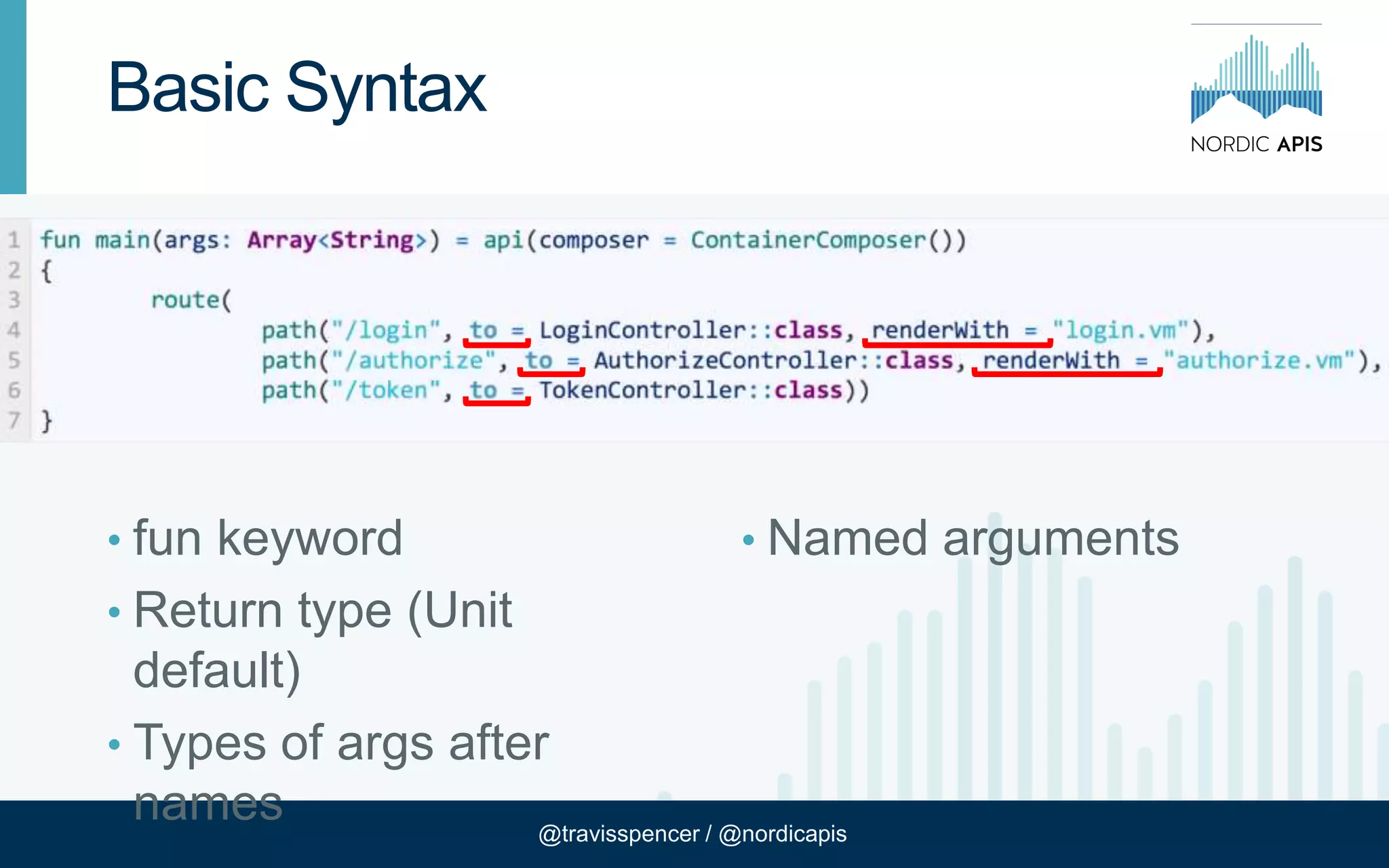 Basic Syntax

NORDIC APIS

1 fun main(args: Array<String>) = api(composer = ContainerComposer())
2 {
3 route(
4 path("/login", to = LoginController::class, renderWith = "login.vm"),
5 path("/authorize", to = AuthorizeController::class, renderWith = "authorize.vm"),
6 path("/token", to = TokenController::class))
7 }

• fun keyword
• Return type (Unit default)
• Types of args after names

• Named arguments

@travisspencer / @nordicapis